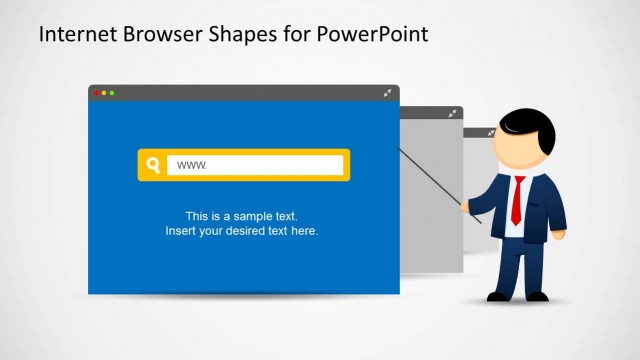 Internet Browser Shapes for PowerPoint

www.

This is a sample text.
Insert your desired text here.